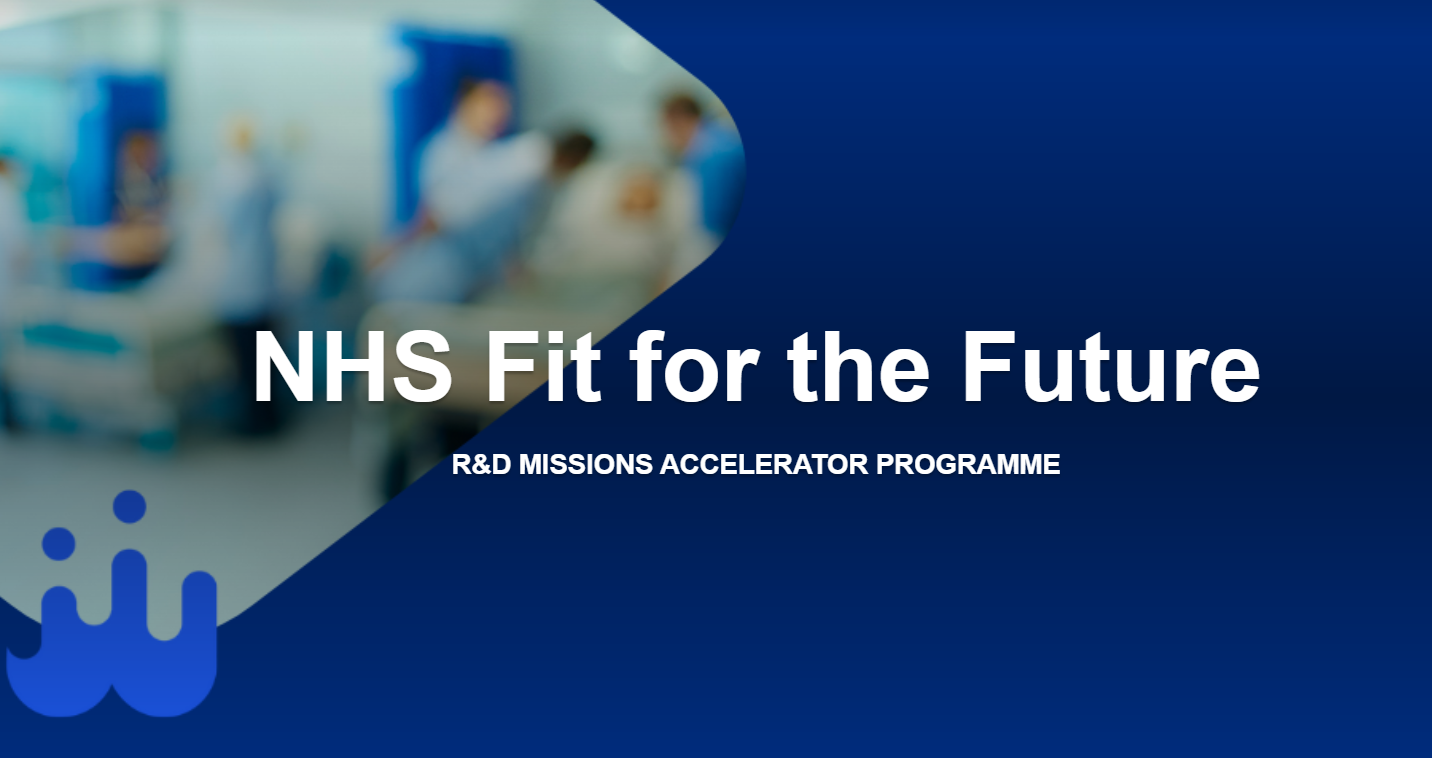 NHS Fit for the Future

R&D MISSIONS ACCELERATOR PROGRAMME